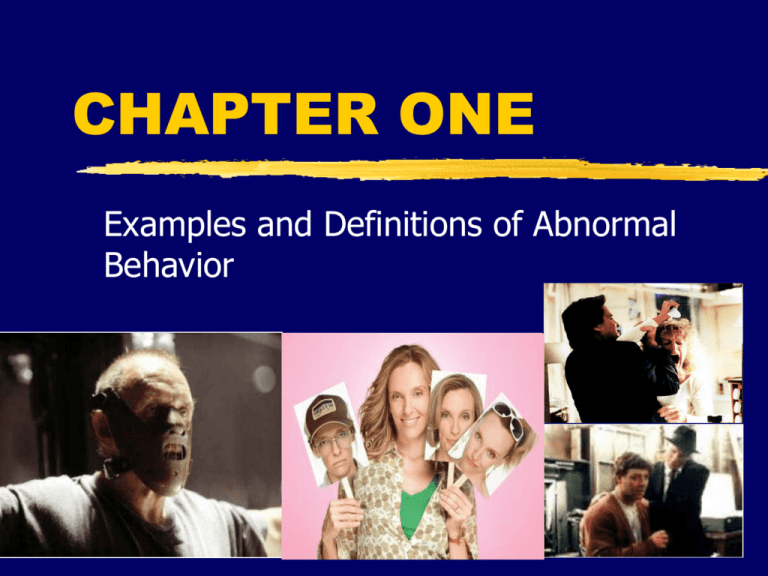 CHAPTER ONE

Examples and Definitions of Abnormal Behavior